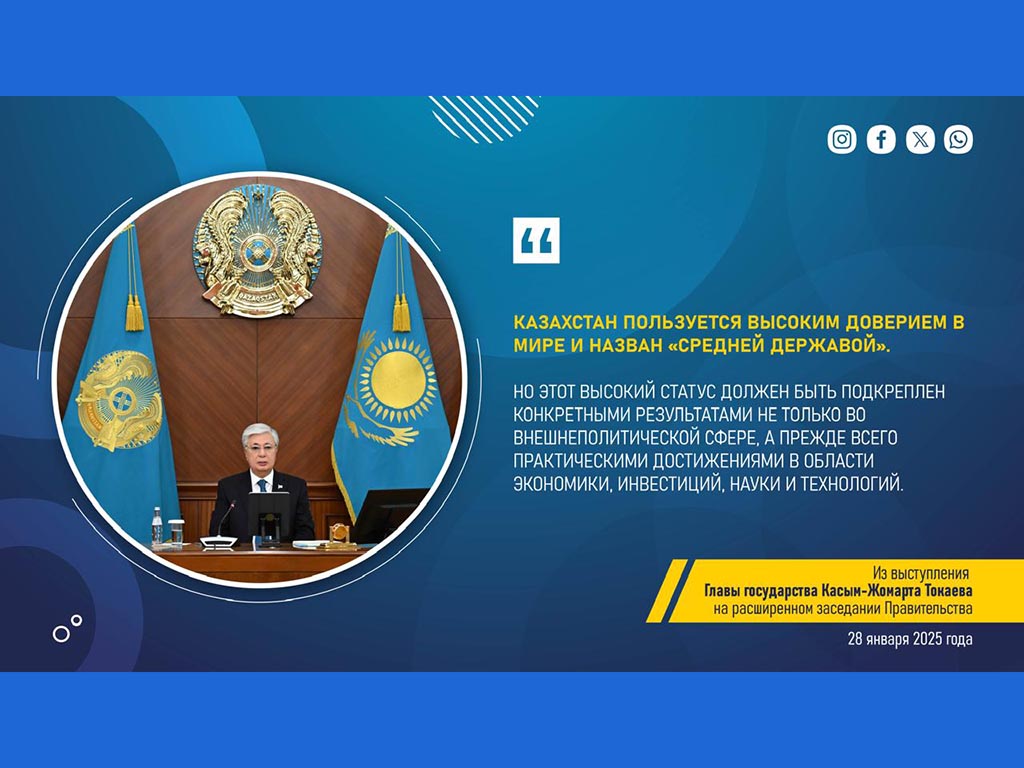 “

КАЗАХСТАН ПОЛЬЗУЕТСЯ ВЫСОКИМ ДОВЕРИЕМ В МИРЕ И НАЗВАН «СРЕДНЕЙ ДЕРЖАВОЙ».

НО ЭТОТ ВЫСОКИЙ СТАТУС ДОЛЖЕН БЫТЬ ПОДКРЕПЛЕН КОНКРЕТНЫМИ РЕЗУЛЬТАТАМИ НЕ ТОЛЬКО ВО ВНЕШНЕПОЛИТИЧЕСКОЙ СФЕРЕ, А ПРЕЖДЕ ВСЕГО ПРАКТИЧЕСКИМИ ДОСТИЖЕНИЯМИ В ОБЛАСТИ ЭКОНОМИКИ, ИНВЕСТИЦИЙ, НАУКИ И ТЕХНОЛОГИЙ.

Из выступления
Главы государства Касым-Жомарта Токаева
на расширенном заседании Правительства

28 января 2025 года